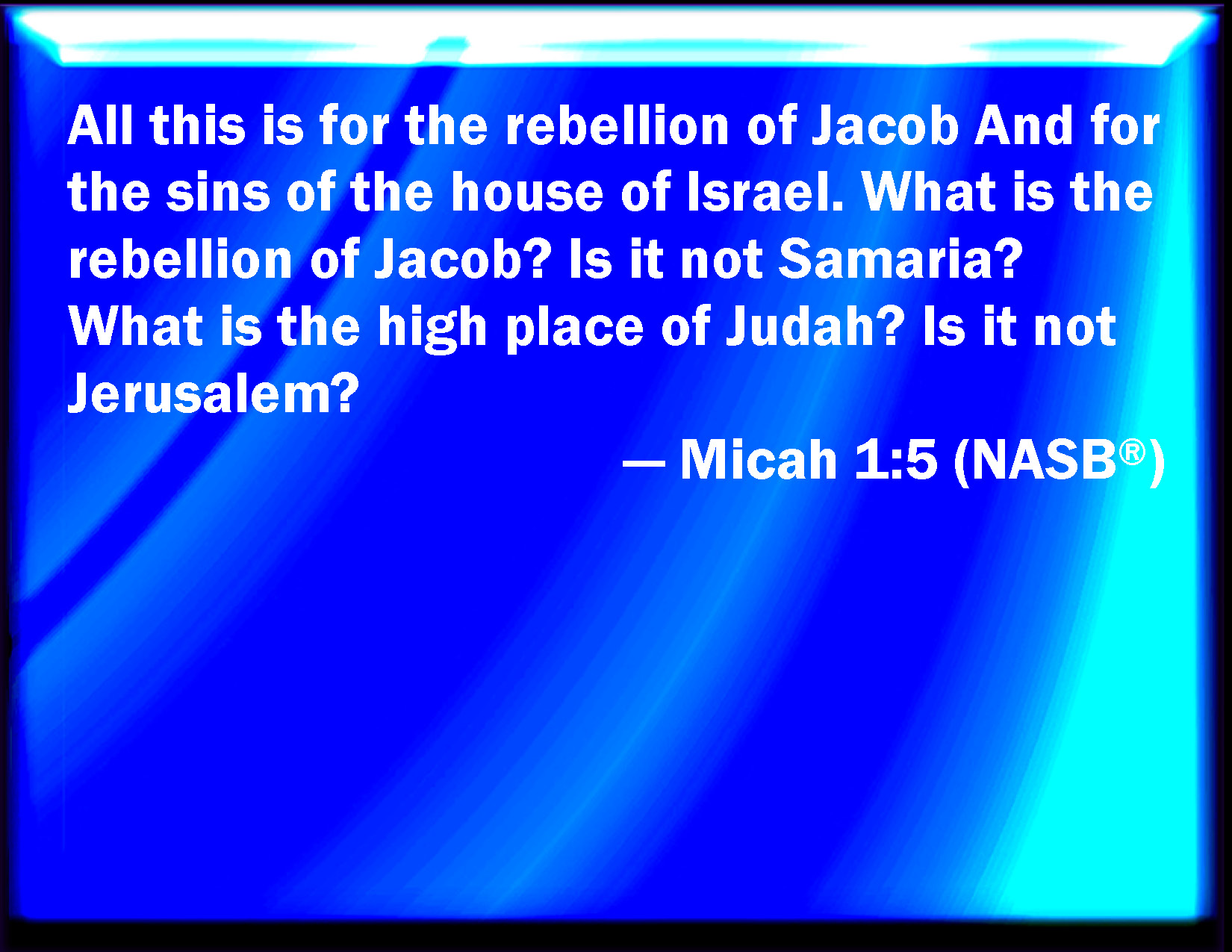 All this is for the rebellion of Jacob And for the sins of the house of Israel. What is the rebellion of Jacob? Is it not Samaria? What is the high place of Judah? Is it not Jerusalem?

— Micah 1:5 (NASB®)